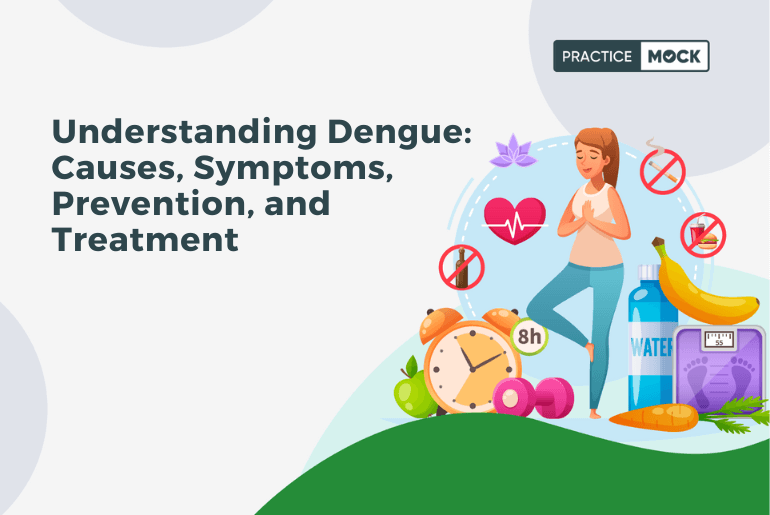 PRACTICE MOCK

Understanding Dengue: Causes, Symptoms, Prevention, and Treatment

8h

WATER

55